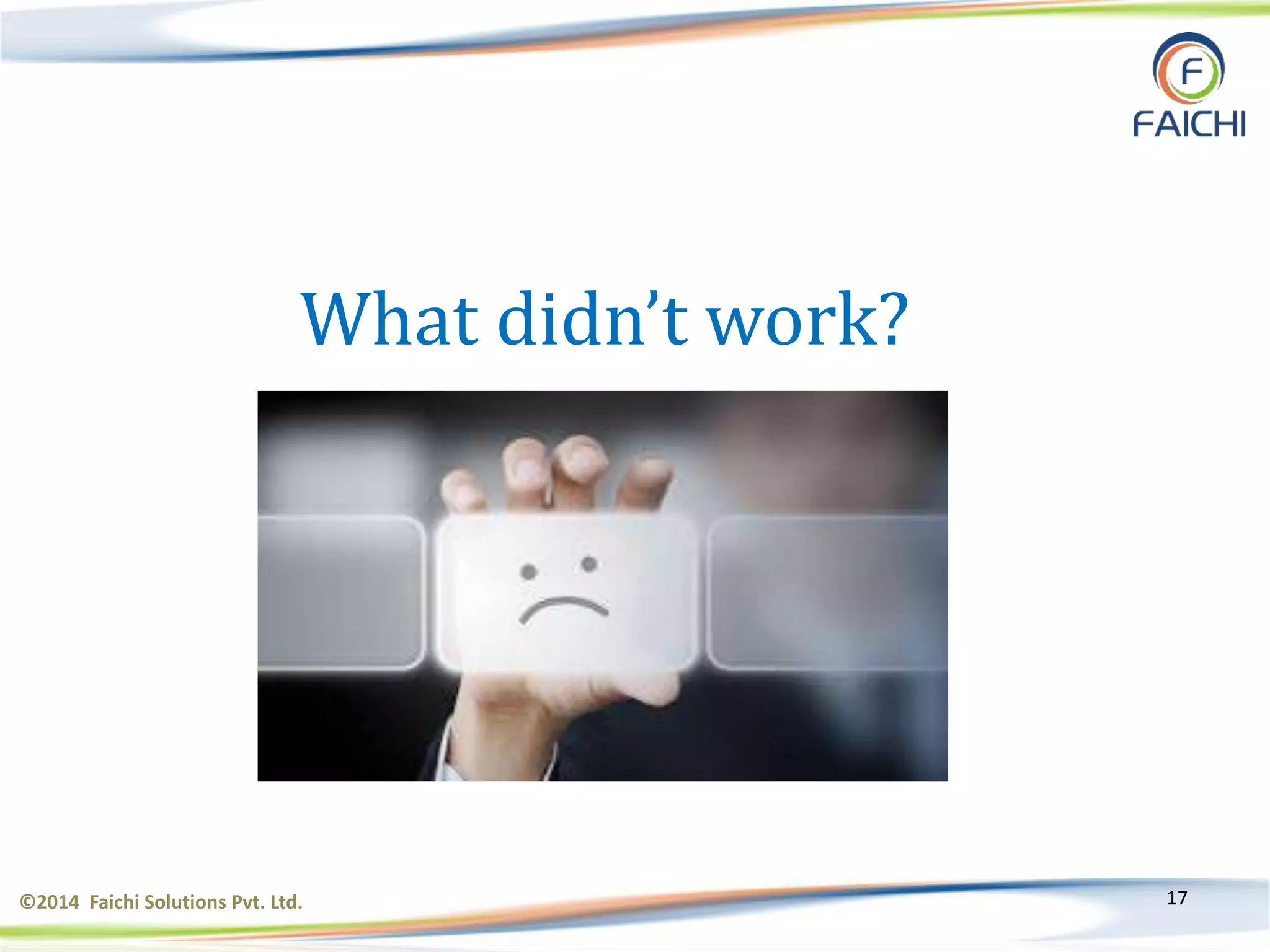 F
FAICHI

What didn't work?

©2014 Faichi Solutions Pvt. Ltd.

17